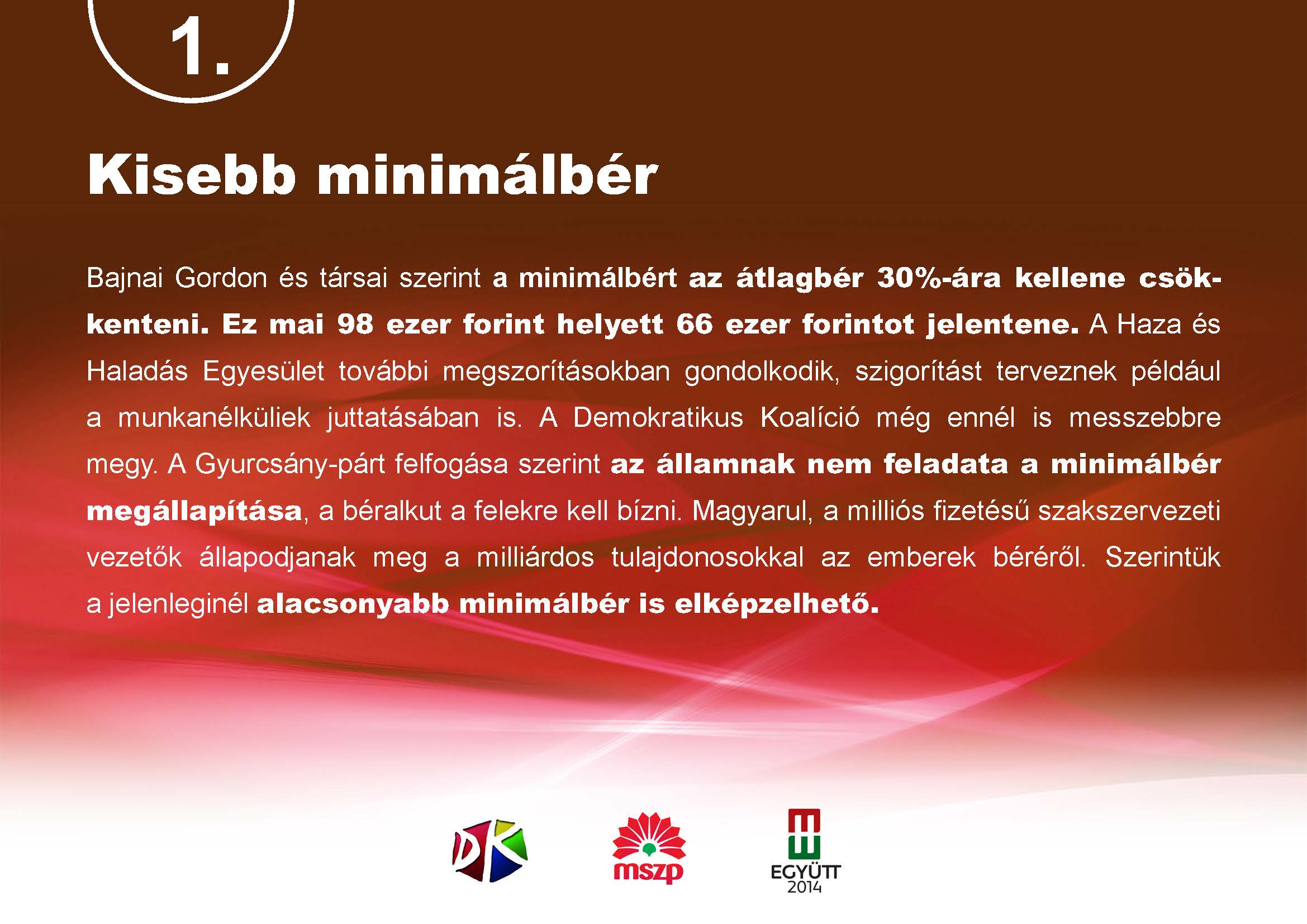 1.

Kisebb minimálbér

Bajnai Gordon és társai szerint a minimálbért az átlagbér 30%-ára kellene csökkenteni. Ez mai 98 ezer forint helyett 66 ezer forintot jelentene. A Haza és Haladás Egyesület további megszorításokban gondolkodik, szigorítást terveznek például a munkanélküliek juttatásában is. A Demokratikus Koalíció még ennél is messzebbre megy. A Gyurcsány-párt felfogása szerint az államnak nem feladata a minimálbér megállapítása, a béralkut a felekre kell bízni. Magyarul, a milliós fizetésű szakszervezeti vezetők állapodjanak meg a milliárdos tulajdonosokkal az emberek béréről. Szerintük a jelenleginél alacsonyabb minimálbér is elképzelhető.

DK

mszp

EGYÜTT
2014